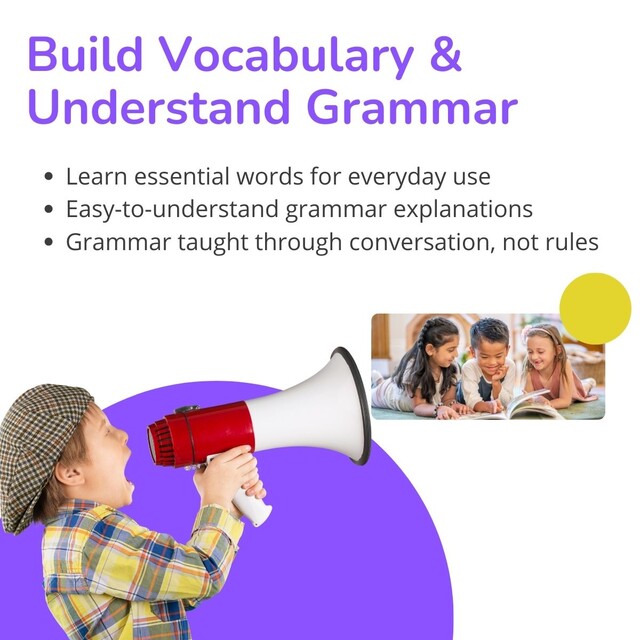 Build Vocabulary & Understand Grammar

• Learn essential words for everyday use
• Easy-to-understand grammar explanations
• Grammar taught through conversation, not rules